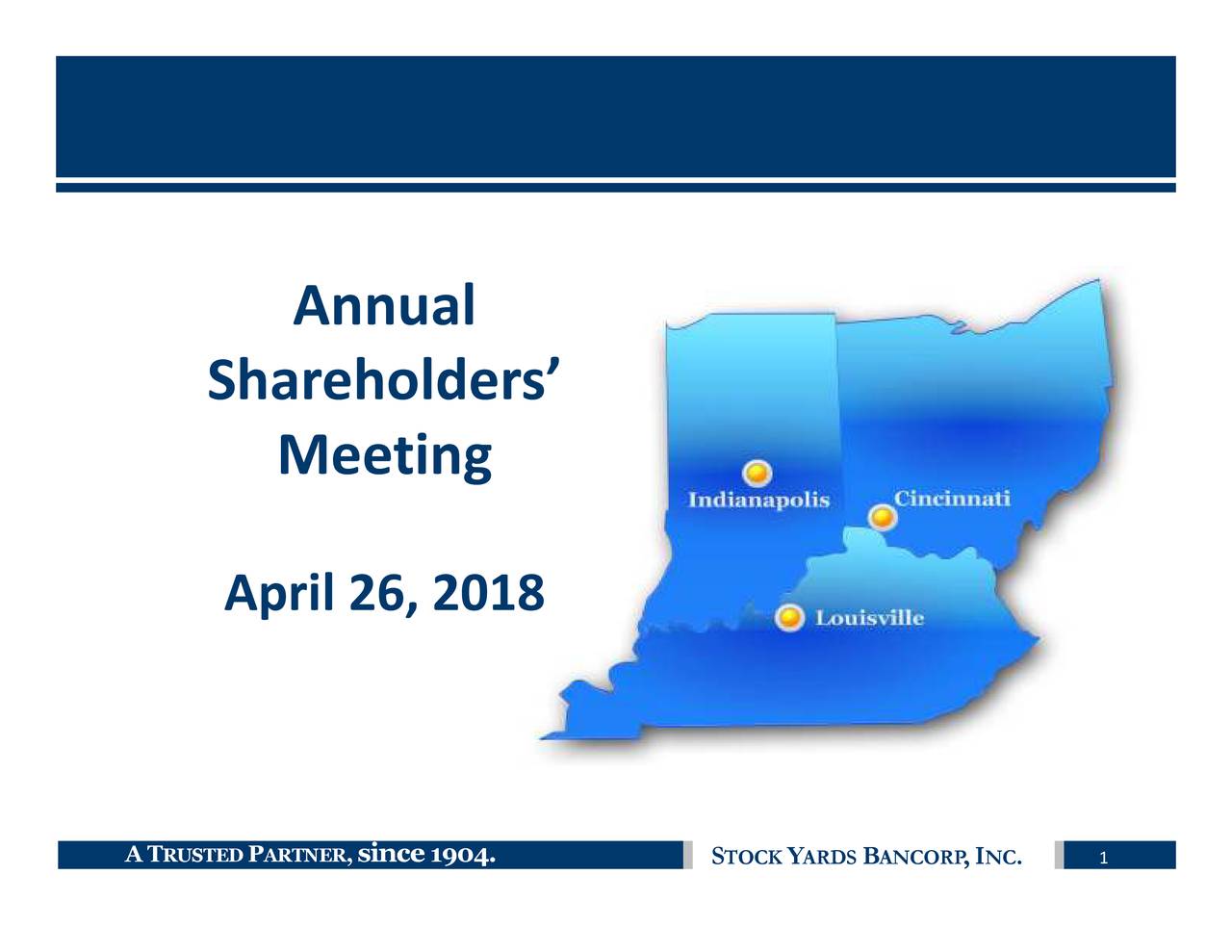 Annual Shareholders' Meeting

April 26, 2018

Indianapolis

Cincinnati

Louisville

A TRUSTED PARTNER, since 1904.

STOCK YARDS BANCORP, INC.

1